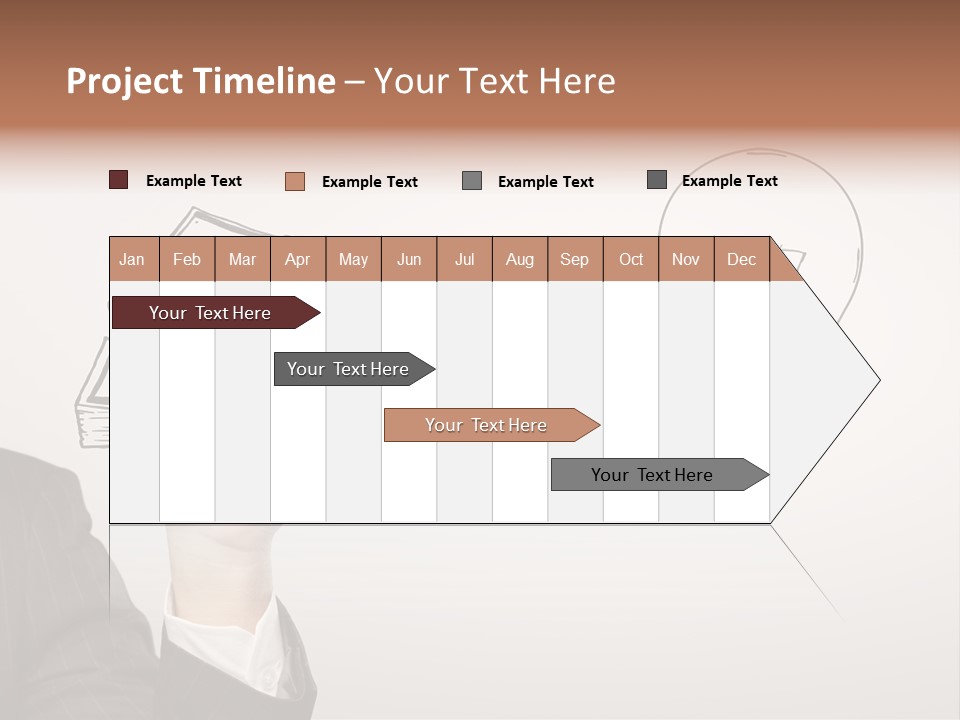 Project Timeline – Your Text Here

Example Text
Example Text
Example Text
Example Text

| Jan | Feb | Mar | Apr | May | Jun | Jul | Aug | Sep | Oct | Nov | Dec |
|---|---|---|---|---|---|---|---|---|---|---|---|

Your Text Here

Your Text Here

Your Text Here

Your Text Here